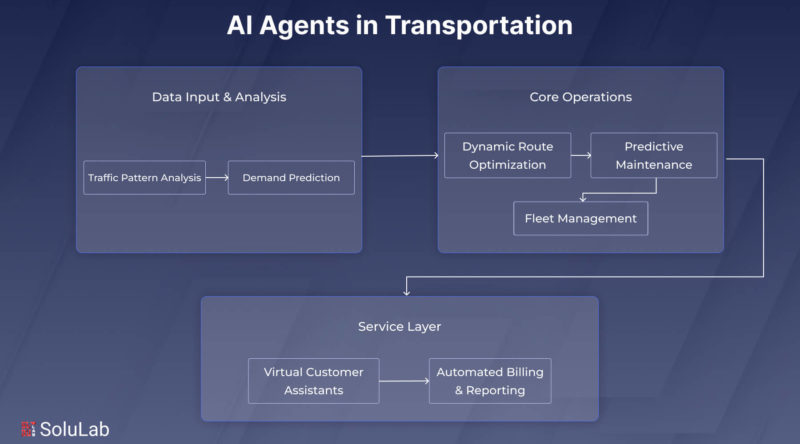 AI Agents in Transportation

Data Input & Analysis

Traffic Pattern Analysis

Demand Prediction

Core Operations

Dynamic Route Optimization

Predictive Maintenance

Fleet Management

Service Layer

Virtual Customer Assistants

Automated Billing & Reporting

SoluLab